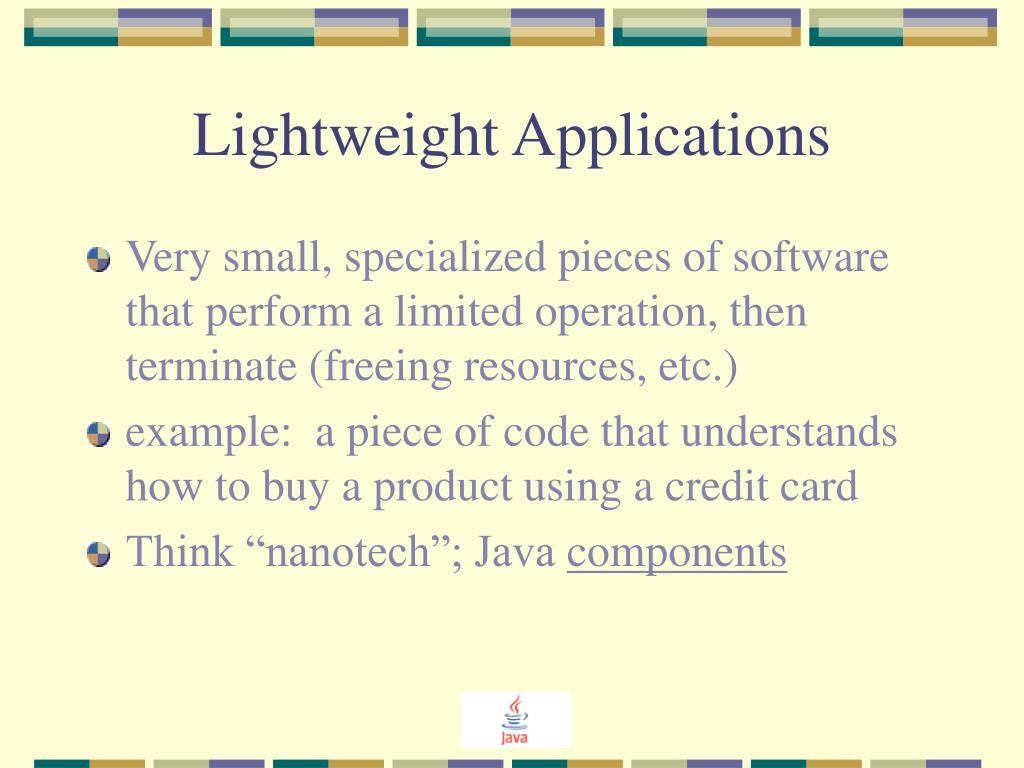 Lightweight Applications

Very small, specialized pieces of software that perform a limited operation, then terminate (freeing resources, etc.)

example:  a piece of code that understands how to buy a product using a credit card

Think “nanotech”; Java components

Java